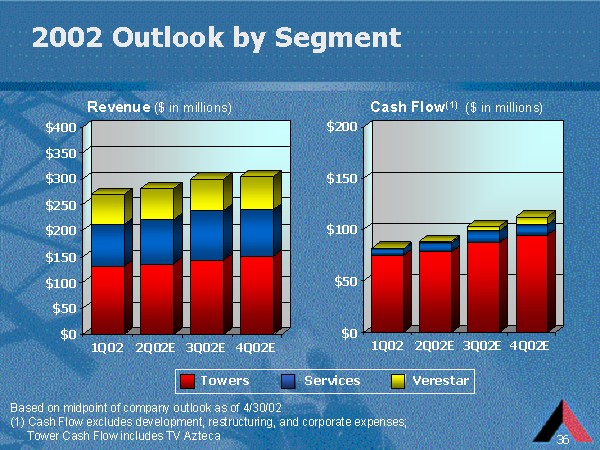 2002 Outlook by Segment

Revenue ($ in millions)

$400
$350
$300
$250
$200
$150
$100
$50
$0

1Q02 2Q02E 3Q02E 4Q02E

Cash Flow$^{(1)}$ ($ in millions)

$200
$150
$100
$50
$0

1Q02 2Q02E 3Q02E 4Q02E

Towers Services Verestar

Based on midpoint of company outlook as of 4/30/02
(1) Cash Flow excludes development, restructuring, and corporate expenses; Tower Cash Flow includes TV Azteca

36